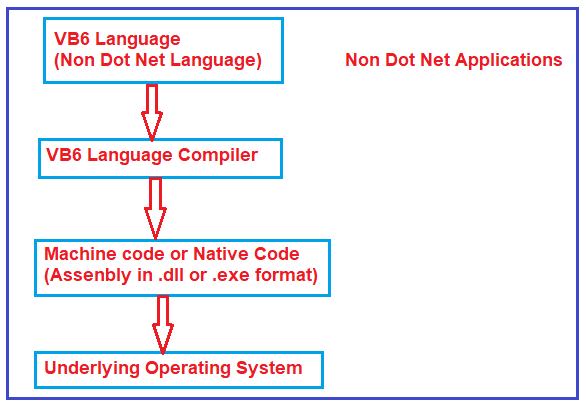 VB6 Language
(Non Dot Net Language)

Non Dot Net Applications

VB6 Language Compiler

Machine code or Native Code
(Assenbly in .dll or .exe format)

Underlying Operating System